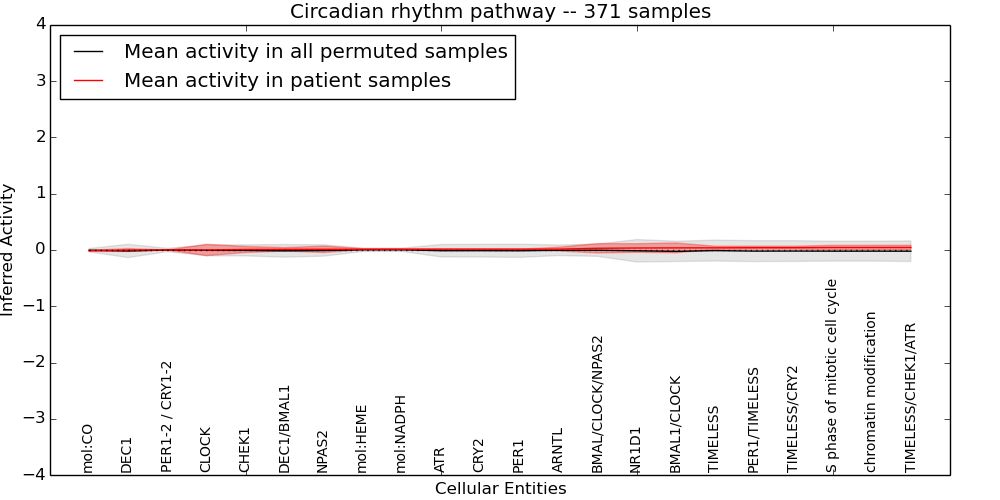 Circadian rhythm pathway -- 371 samples

Mean activity in all permuted samples
Mean activity in patient samples

Inferred Activity

4
3
2
1
0
−1
−2
−3
−4

mol:CO
DEC1
PER1-2 / CRY1-2
CLOCK
CHEK1
DEC1/BMAL1
NPAS2
mol:HEME
mol:NADPH
ATR
CRY2
PER1
ARNTL
BMAL/CLOCK/NPAS2
NR1D1
BMAL1/CLOCK
TIMELESS
PER1/TIMELESS
TIMELESS/CRY2
S phase of mitotic cell cycle
chromatin modification
TIMELESS/CHEK1/ATR

Cellular Entities